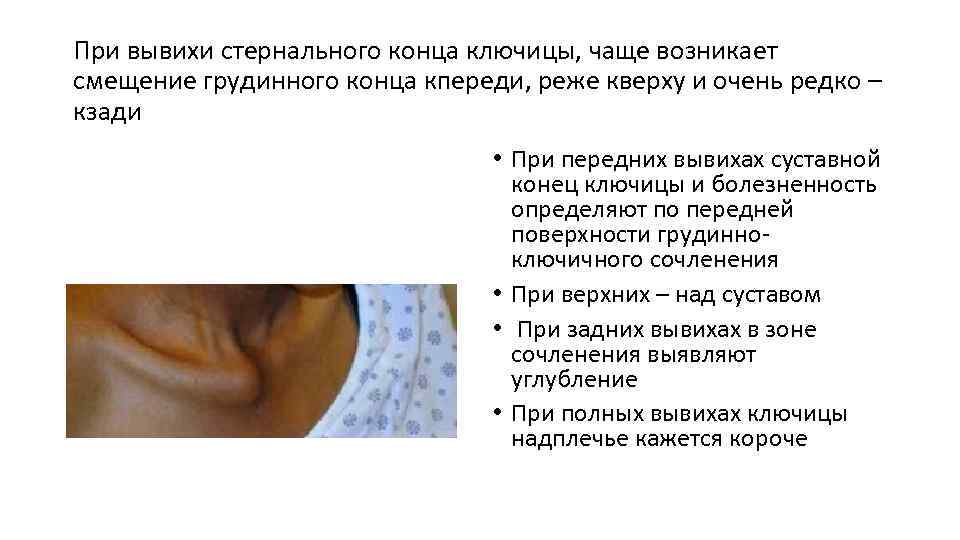 При вывихи стернального конца ключицы, чаще возникает смещение грудинного конца кпереди, реже кверху и очень редко – кзади

• При передних вывихах суставной конец ключицы и болезненность определяют по передней поверхности грудинно-ключичного сочленения
• При верхних – над суставом
• При задних вывихах в зоне сочленения выявляют углубление
• При полных вывихах ключицы надплечье кажется короче